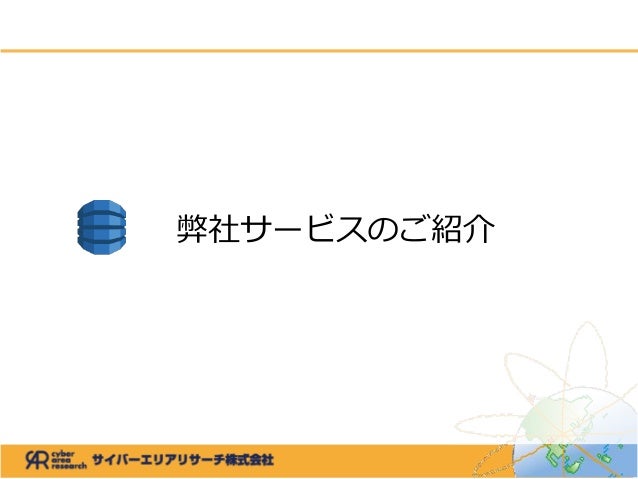 弊社サービスのご紹介

cyber area research サイバーエリアリサーチ株式会社